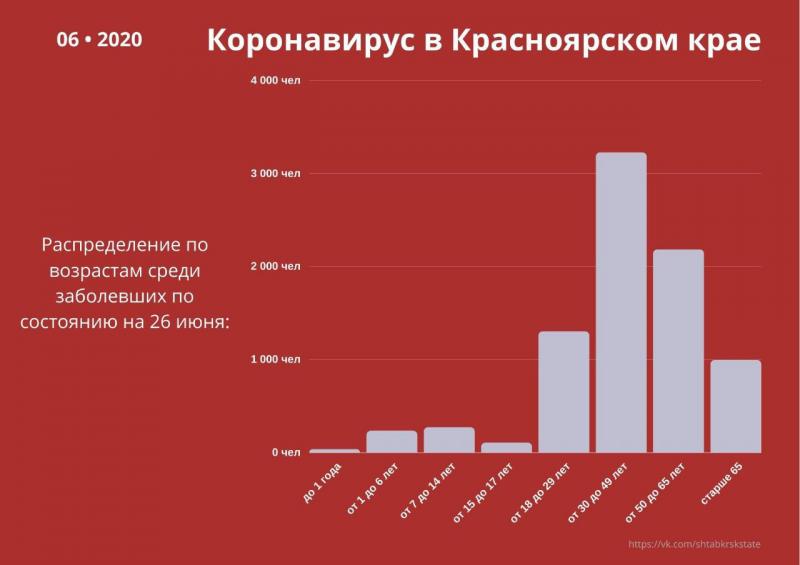 06 • 2020

Коронавирус в Красноярском крае

Распределение по возрастам среди заболевших по состоянию на 26 июня:

4 000 чел
3 000 чел
2 000 чел
1 000 чел
0 чел

до 1 года
от 1 до 6 лет
от 7 до 14 лет
от 15 до 17 лет
от 18 до 29 лет
от 30 до 49 лет
от 50 до 65 лет
старше 65

https://vk.com/shtabkrskstate